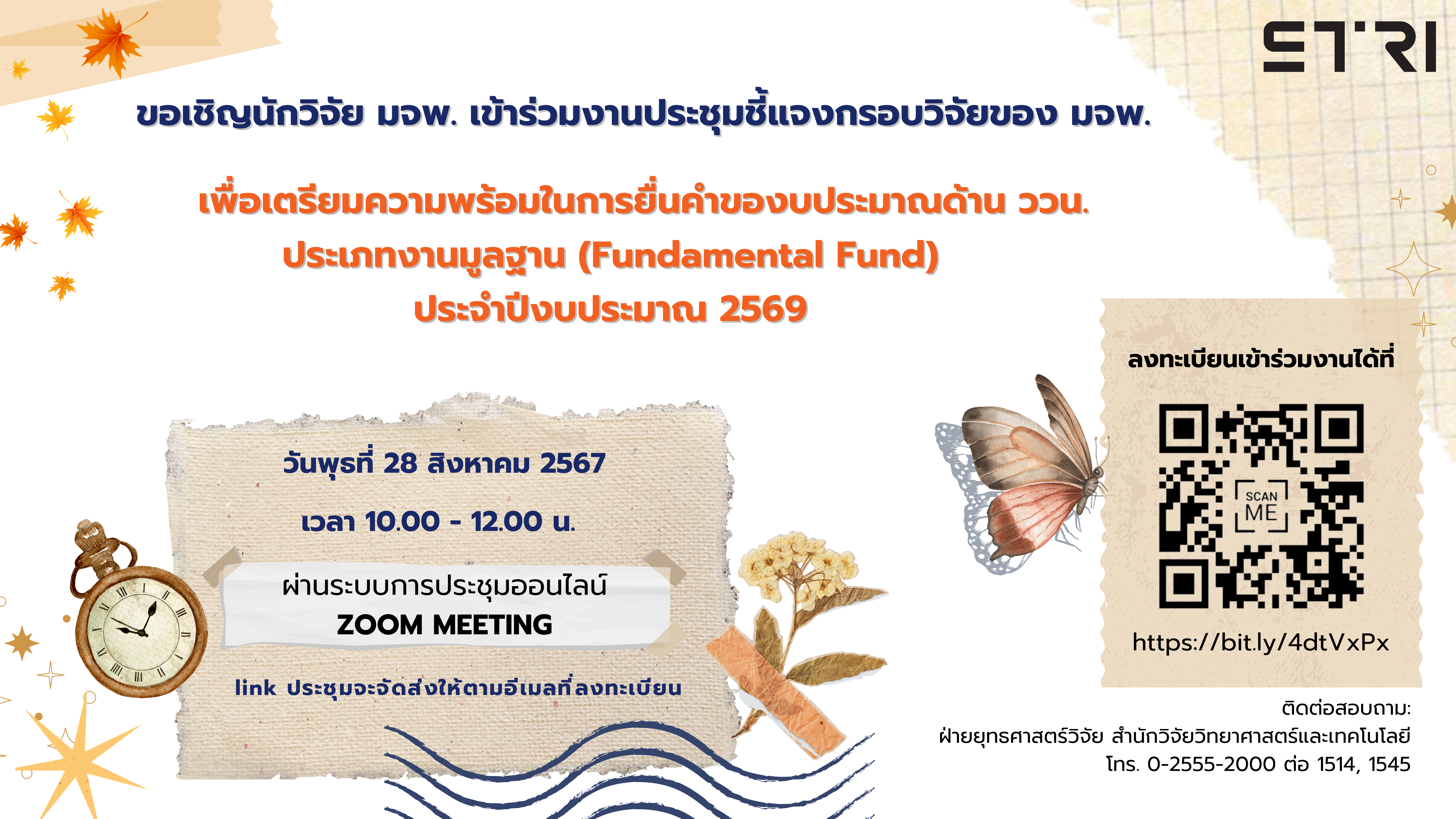 STRI

ขอเชิญนักวิจัย มจพ. เข้าร่วมงานประชุมชี้แจงกรอบวิจัยของ มจพ.

เพื่อเตรียมความพร้อมในการยื่นคำของบประมาณด้าน ววน.
ประเภทงานมูลฐาน (Fundamental Fund)
ประจำปีงบประมาณ 2569

วันพุธที่ 28 สิงหาคม 2567

เวลา 10.00 - 12.00 น.

ผ่านระบบการประชุมออนไลน์
ZOOM MEETING

link ประชุมจะจัดส่งให้ตามอีเมลที่ลงทะเบียน

ลงทะเบียนเข้าร่วมงานได้ที่

SCAN ME

https://bit.ly/4dtVxPx

ติดต่อสอบถาม:
ฝ่ายยุทธศาสตร์วิจัย สำนักวิจัยวิทยาศาสตร์และเทคโนโลยี
โทร. 0-2555-2000 ต่อ 1514, 1545